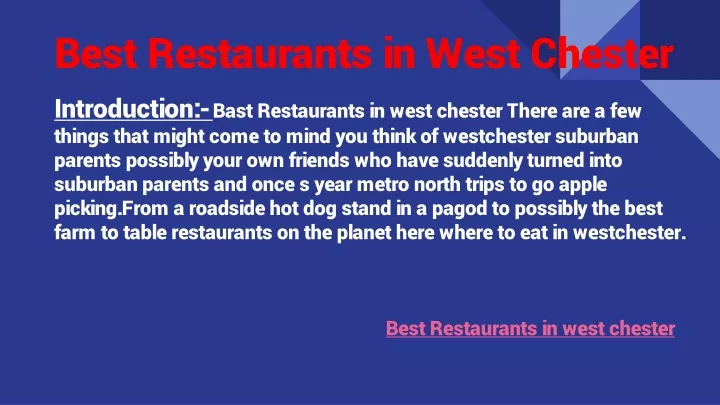 Best Restaurants in West Chester

Introduction:- Bast Restaurants in west chester There are a few things that might come to mind you think of westchester suburban parents possibly your own friends who have suddenly turned into suburban parents and once s year metro north trips to go apple picking.From a roadside hot dog stand in a pagod to possibly the best farm to table restaurants on the planet here where to eat in westchester.

Best Restaurants in west chester